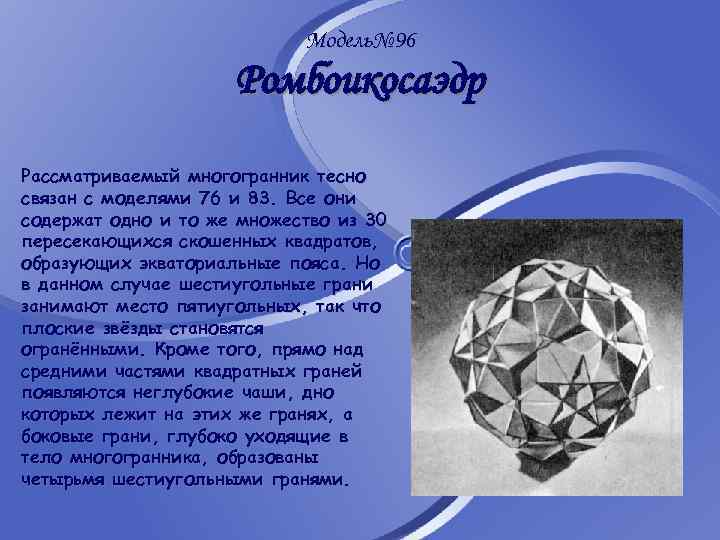 Модель№96

Ромбоикосаэдр

Рассматриваемый многогранник тесно связан с моделями 76 и 83. Все они содержат одно и то же множество из 30 пересекающихся скошенных квадратов, образующих экваториальные пояса. Но в данном случае шестиугольные грани занимают место пятиугольных, так что плоские звёзды становятся огранёнными. Кроме того, прямо над средними частями квадратных граней появляются неглубокие чаши, дно которых лежит на этих же гранях, а боковые грани, глубоко уходящие в тело многогранника, образованы четырьмя шестиугольными гранями.